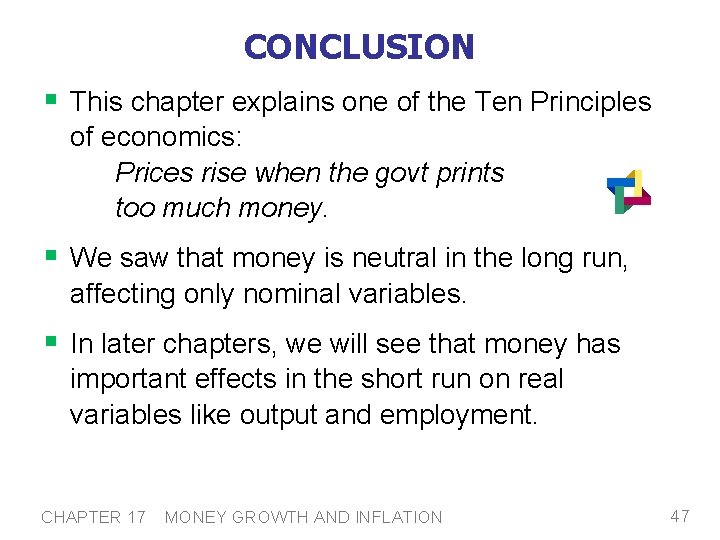 CONCLUSION

• This chapter explains one of the Ten Principles of economics:

Prices rise when the govt prints too much money.

• We saw that money is neutral in the long run, affecting only nominal variables.

• In later chapters, we will see that money has important effects in the short run on real variables like output and employment.

CHAPTER 17 MONEY GROWTH AND INFLATION

47